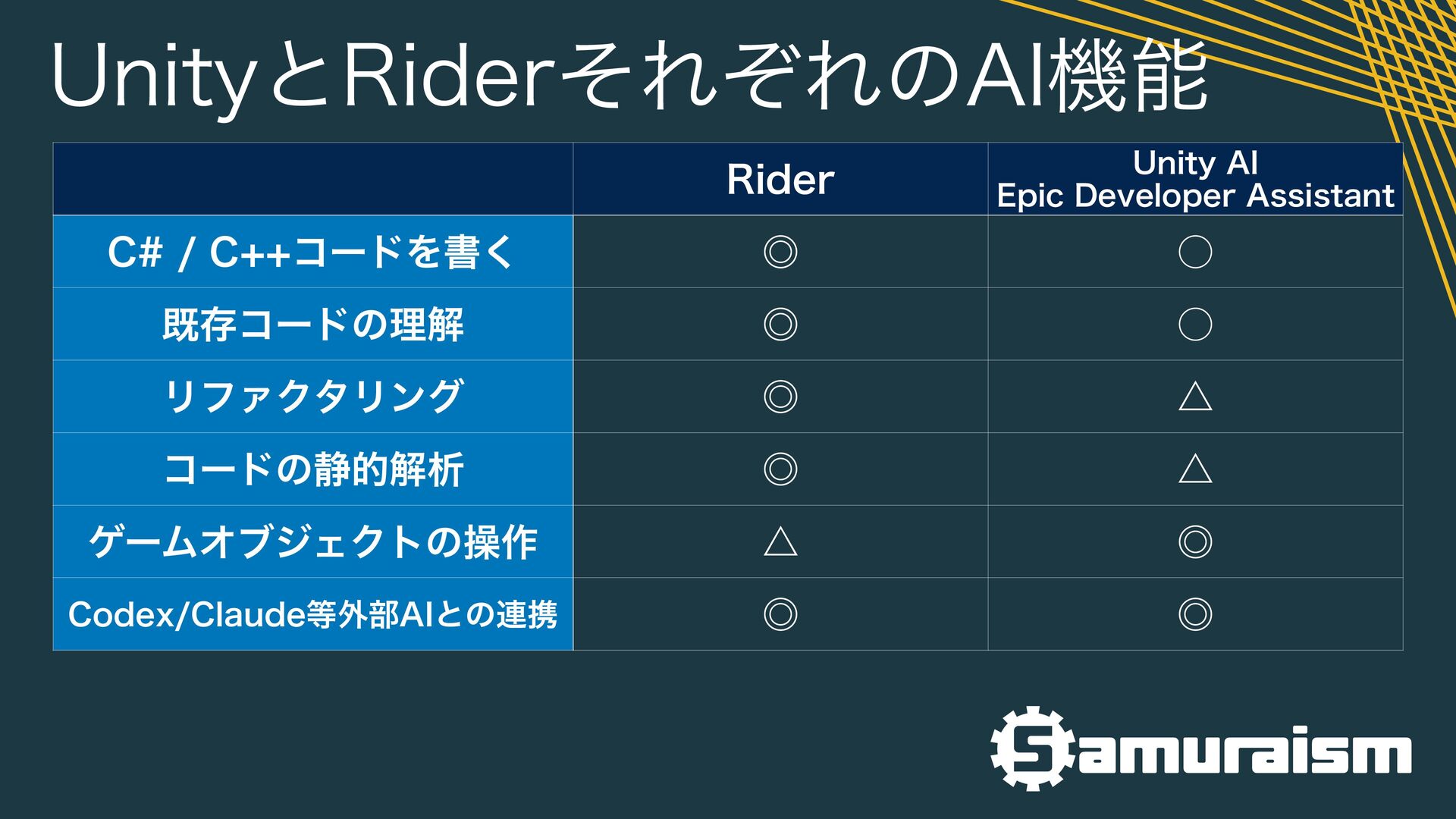 UnityとRiderそれぞれのAI機能

| | Rider | Unity AI Epic Developer Assistant |
|---|---|---|
| C# / C++コードを書く | ◎ | ○ |
| 既存コードの理解 | ◎ | ○ |
| リファクタリング | ◎ | △ |
| コードの静的解析 | ◎ | △ |
| ゲームオブジェクトの操作 | △ | ◎ |
| Codex/Claude等外部AIとの連携 | ◎ | ◎ |

Samuraism